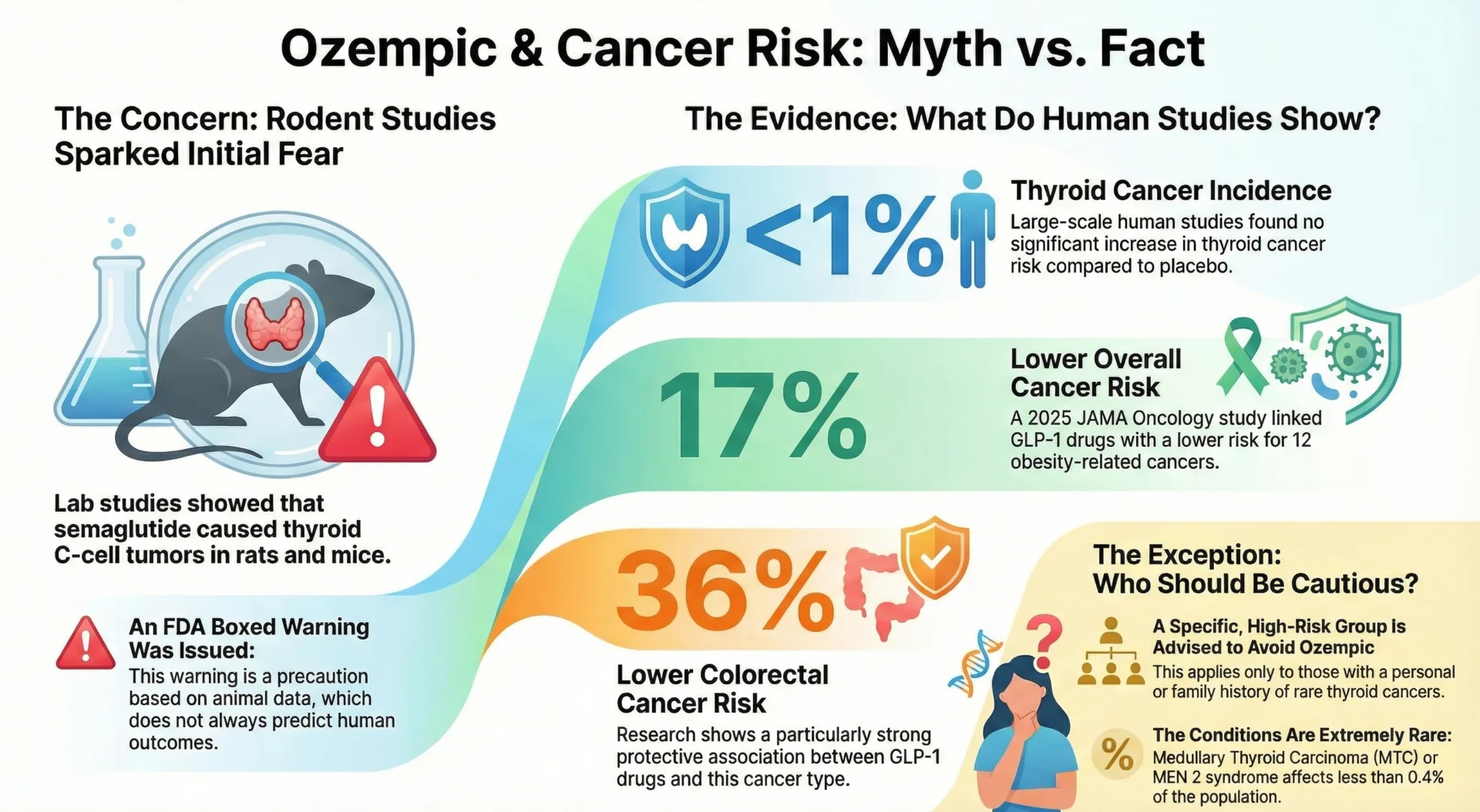 Ozempic & Cancer Risk: Myth vs. Fact

The Concern: Rodent Studies Sparked Initial Fear

Lab studies showed that semaglutide caused thyroid C-cell tumors in rats and mice.

An FDA Boxed Warning Was Issued:
This warning is a precaution based on animal data, which does not always predict human outcomes.

The Evidence: What Do Human Studies Show?

<1%

Thyroid Cancer Incidence
Large-scale human studies found no significant increase in thyroid cancer risk compared to placebo.

17%

Lower Overall Cancer Risk
A 2025 JAMA Oncology study linked GLP-1 drugs with a lower risk for 12 obesity-related cancers.

36%

Lower Colorectal Cancer Risk
Research shows a particularly strong protective association between GLP-1 drugs and this cancer type.

The Exception: Who Should Be Cautious?

A Specific, High-Risk Group Is Advised to Avoid Ozempic
This applies only to those with a personal or family history of rare thyroid cancers.

%

The Conditions Are Extremely Rare:
Medullary Thyroid Carcinoma (MTC) or MEN 2 syndrome affects less than 0.4% of the population.